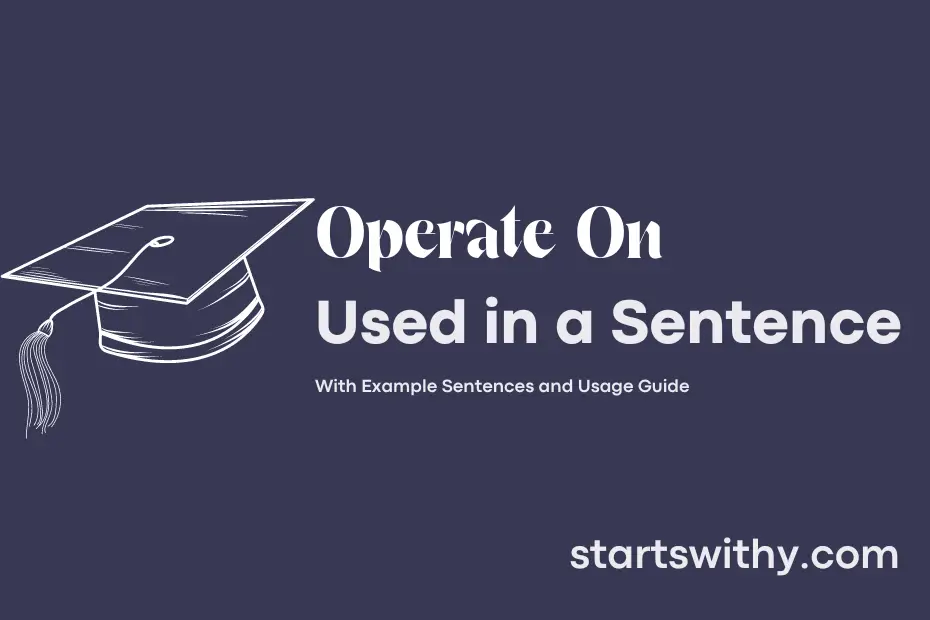 Operate On
Used in a Sentence

With Example Sentences and Usage Guide

startswithy.com